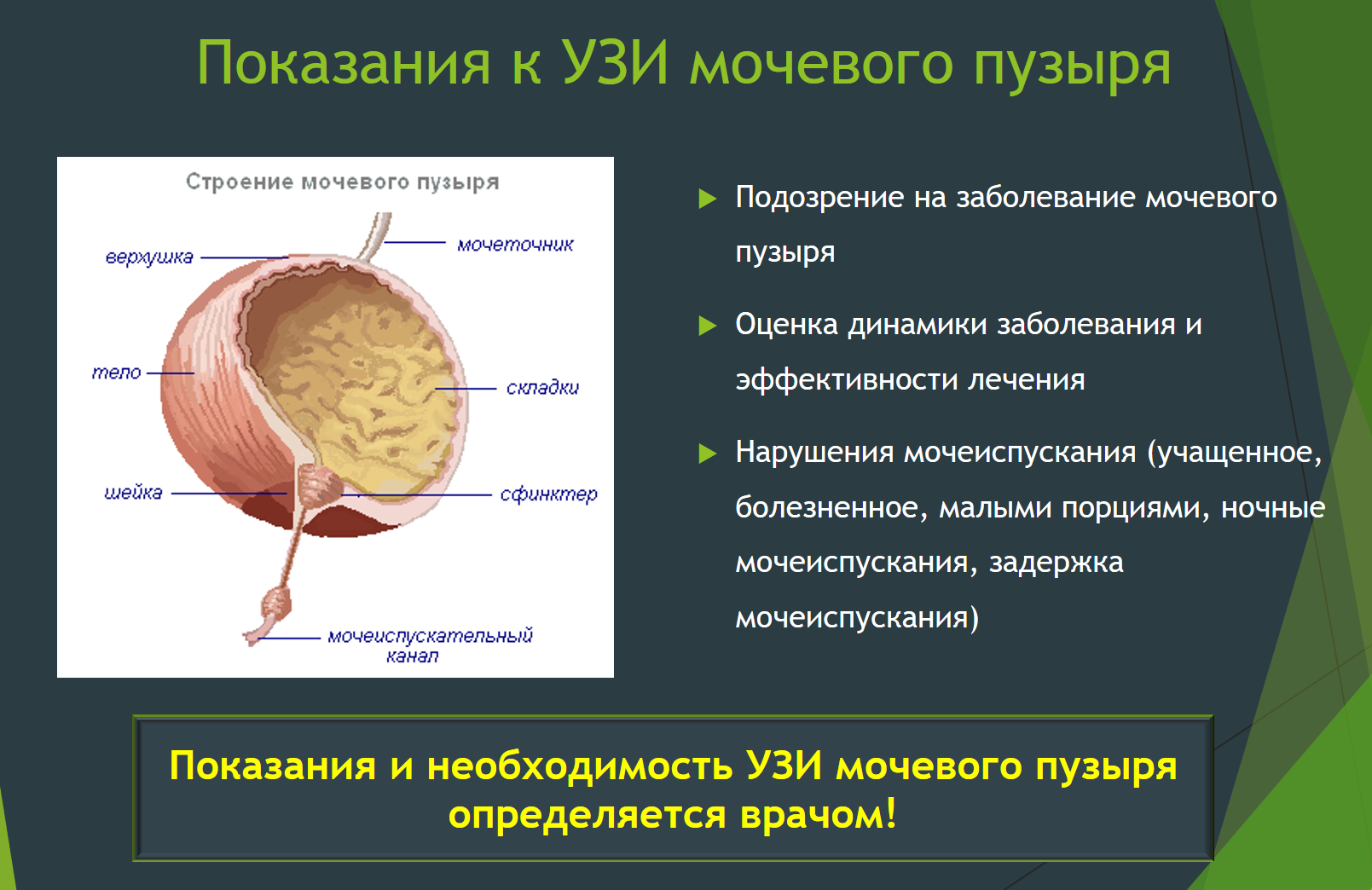 Показания к УЗИ мочевого пузыря

Строение мочевого пузыря

верхушка

мочеточник

тело

складки

шейка

сфинктер

мочеиспускательный канал

Подозрение на заболевание мочевого пузыря

Оценка динамики заболевания и эффективности лечения

Нарушения мочеиспускания (учащенное, болезненное, малыми порциями, ночные мочеиспускания, задержка мочеиспускания)

Показания и необходимость УЗИ мочевого пузыря определяется врачом!